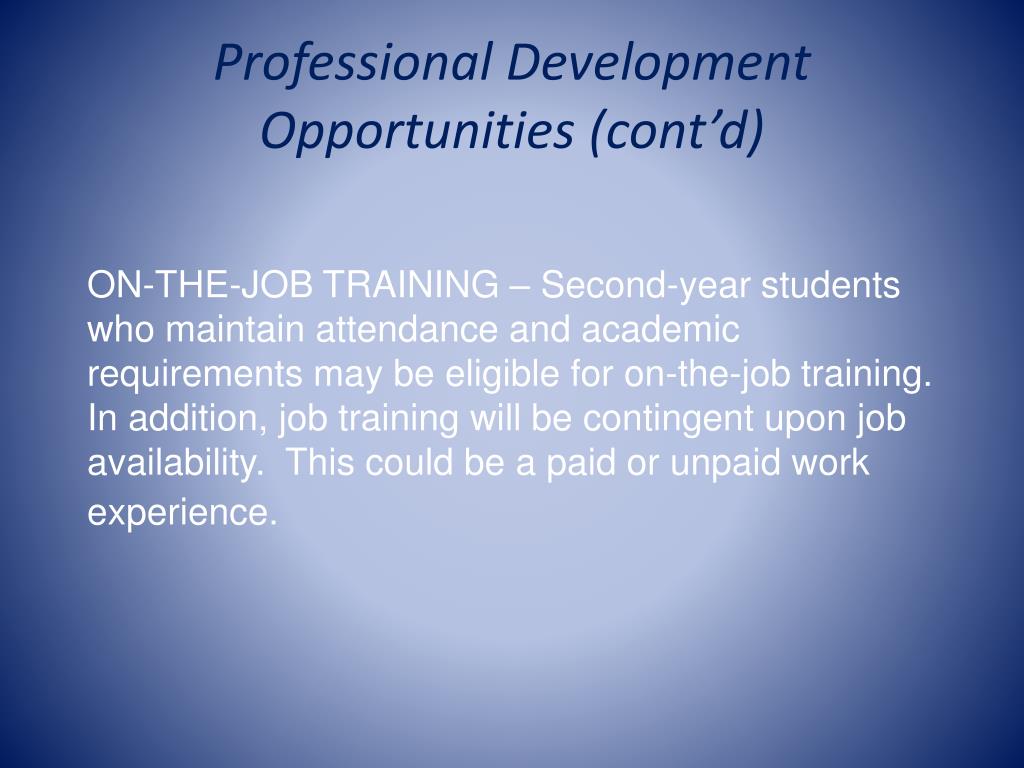 Professional Development Opportunities (cont’d)

ON-THE-JOB TRAINING – Second-year students who maintain attendance and academic requirements may be eligible for on-the-job training. In addition, job training will be contingent upon job availability. This could be a paid or unpaid work experience.